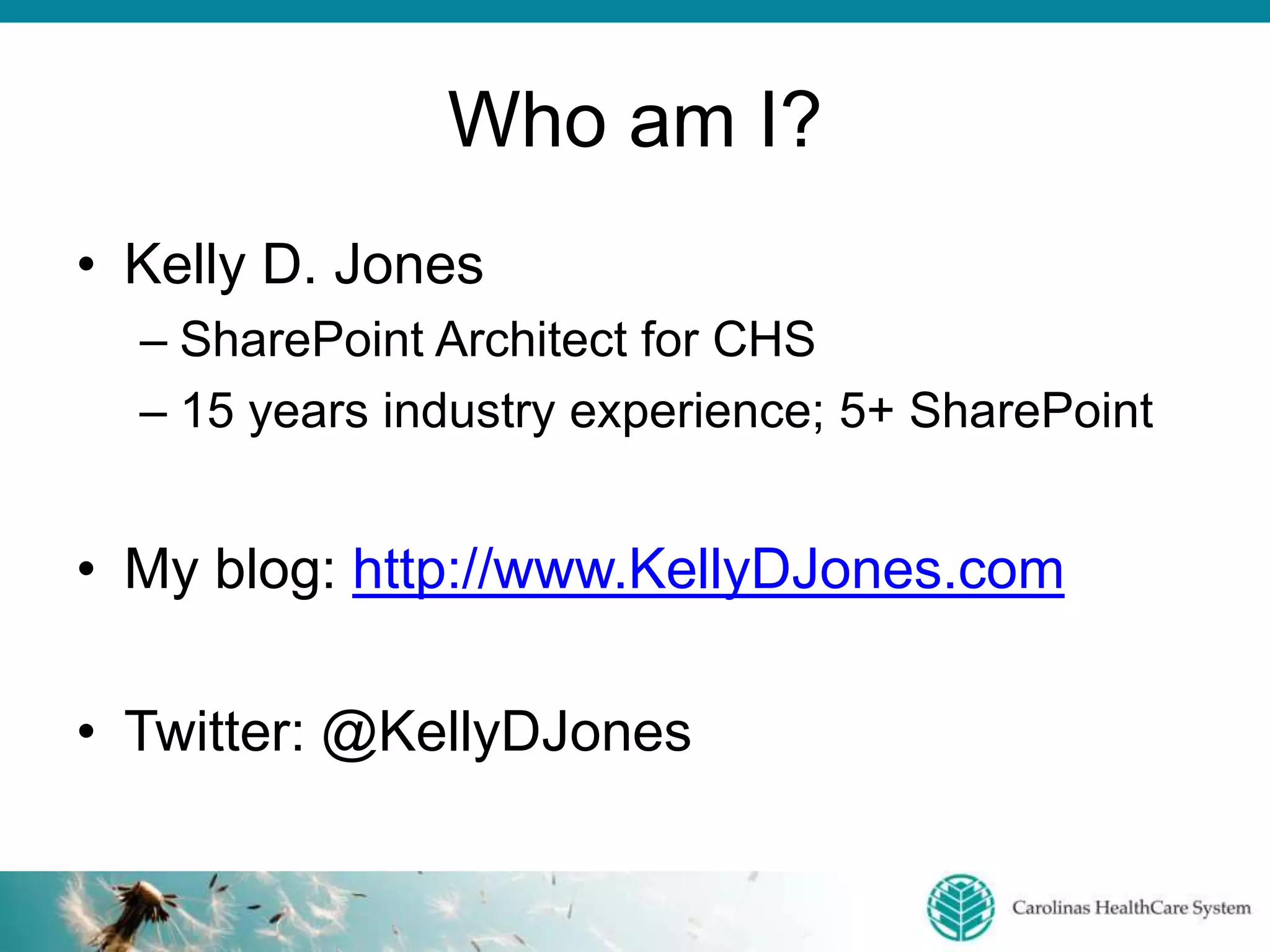 Who am I?

• Kelly D. Jones
– SharePoint Architect for CHS
– 15 years industry experience; 5+ SharePoint

• My blog: http://www.KellyDJones.com

• Twitter: @KellyDJones

Carolinas HealthCare System